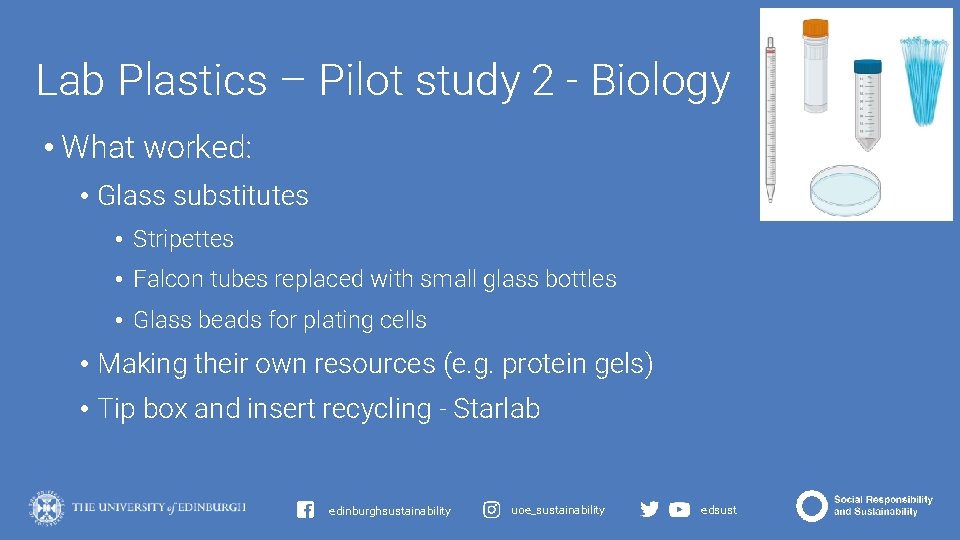 Lab Plastics – Pilot study 2 - Biology

• What worked:

• Glass substitutes

• Stripettes

• Falcon tubes replaced with small glass bottles

• Glass beads for plating cells

• Making their own resources (e.g. protein gels)

• Tip box and insert recycling - Starlab

THE UNIVERSITY of EDINBURGH

edinburghsustainability

uoe_sustainability

edsust

Social Responsibility and Sustainability